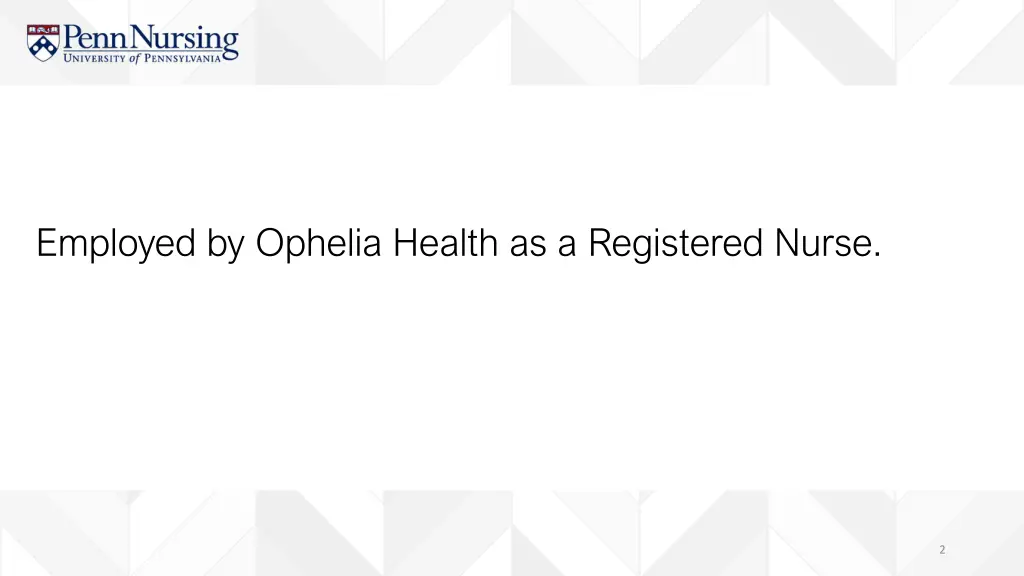 Penn Nursing
UNIVERSITY of PENNSYLVANIA

Employed by Ophelia Health as a Registered Nurse.

2